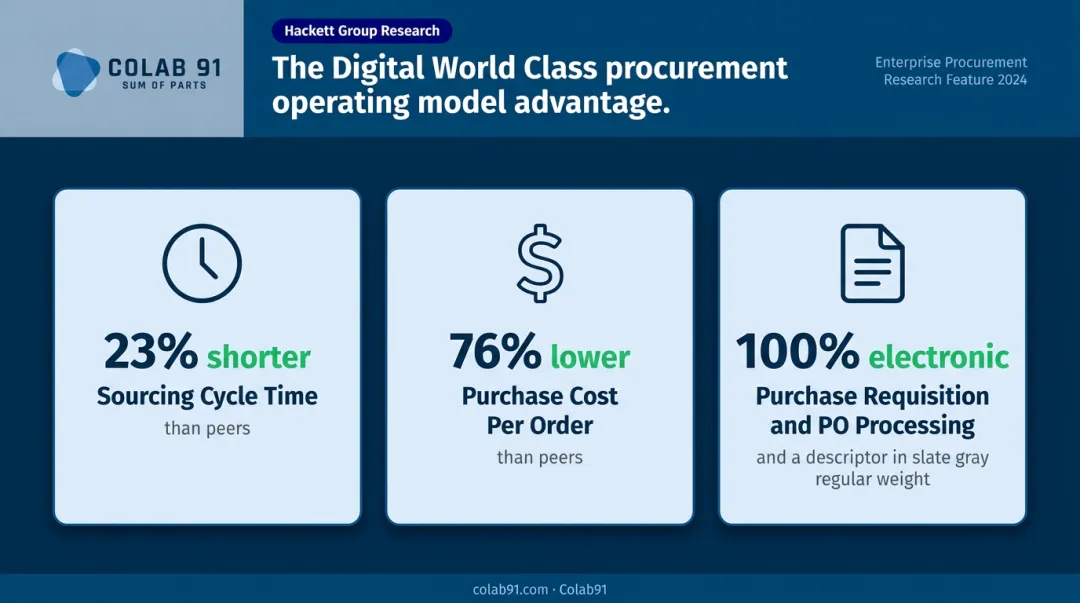 COLAB 91
SUM OF PARTS

Hackett Group Research

The Digital World Class procurement operating model advantage.

Enterprise Procurement Research Feature 2024

23% shorter
Sourcing Cycle Time
than peers

76% lower
Purchase Cost Per Order
than peers

100% electronic
Purchase Requisition and PO Processing
and a descriptor in slate gray regular weight

colab91.com · Colab91